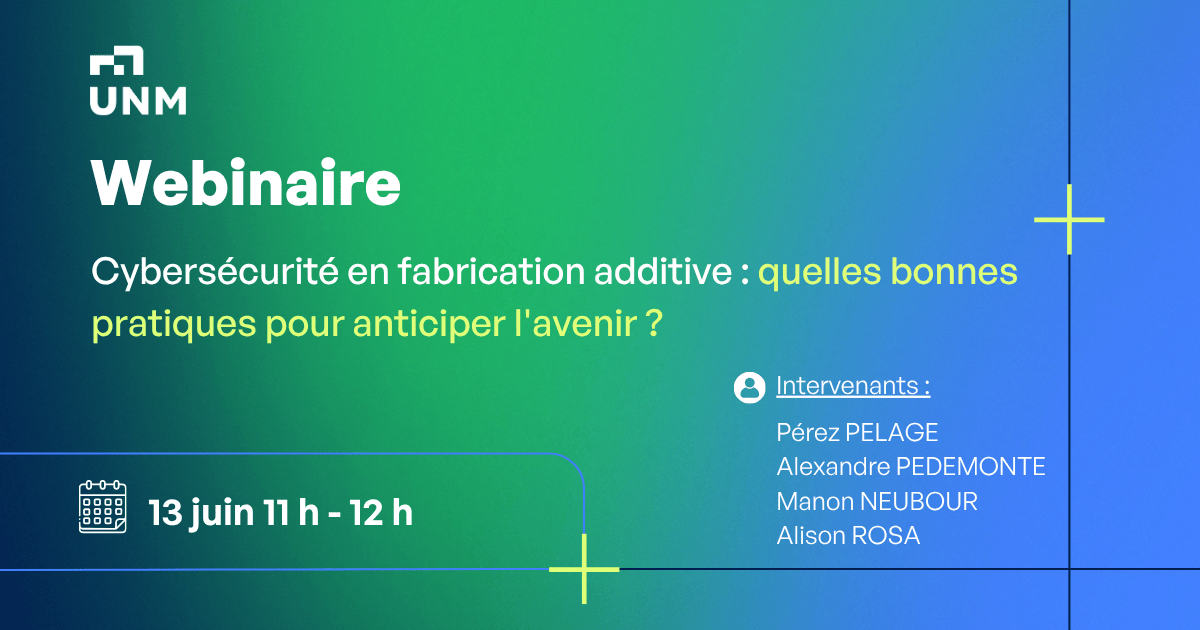 UNM

Webinaire

Cybersécurité en fabrication additive : quelles bonnes pratiques pour anticiper l'avenir ?

Intervenants :

Pérez PELAGE
Alexandre PEDEMONTE
Manon NEUBOUR
Alison ROSA

13 juin 11 h - 12 h